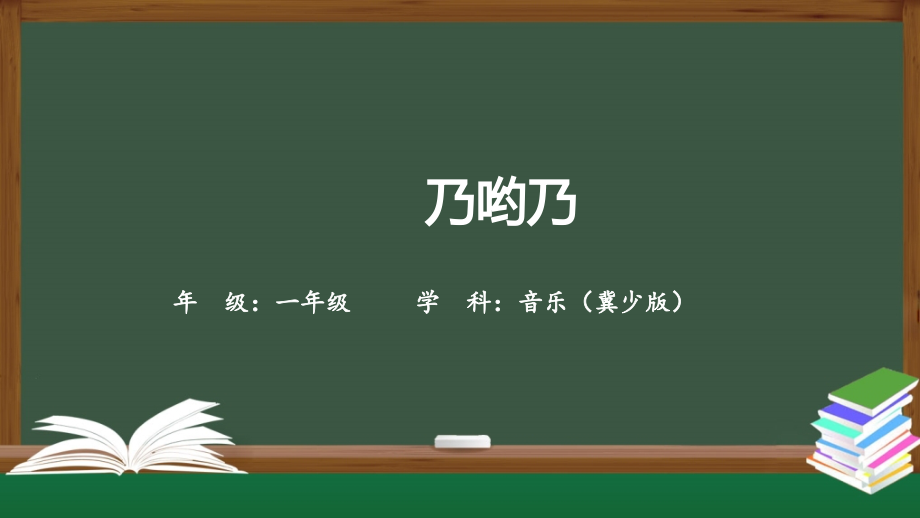 乃哟乃

年　级：一年级　　　学　科：音乐（冀少版）